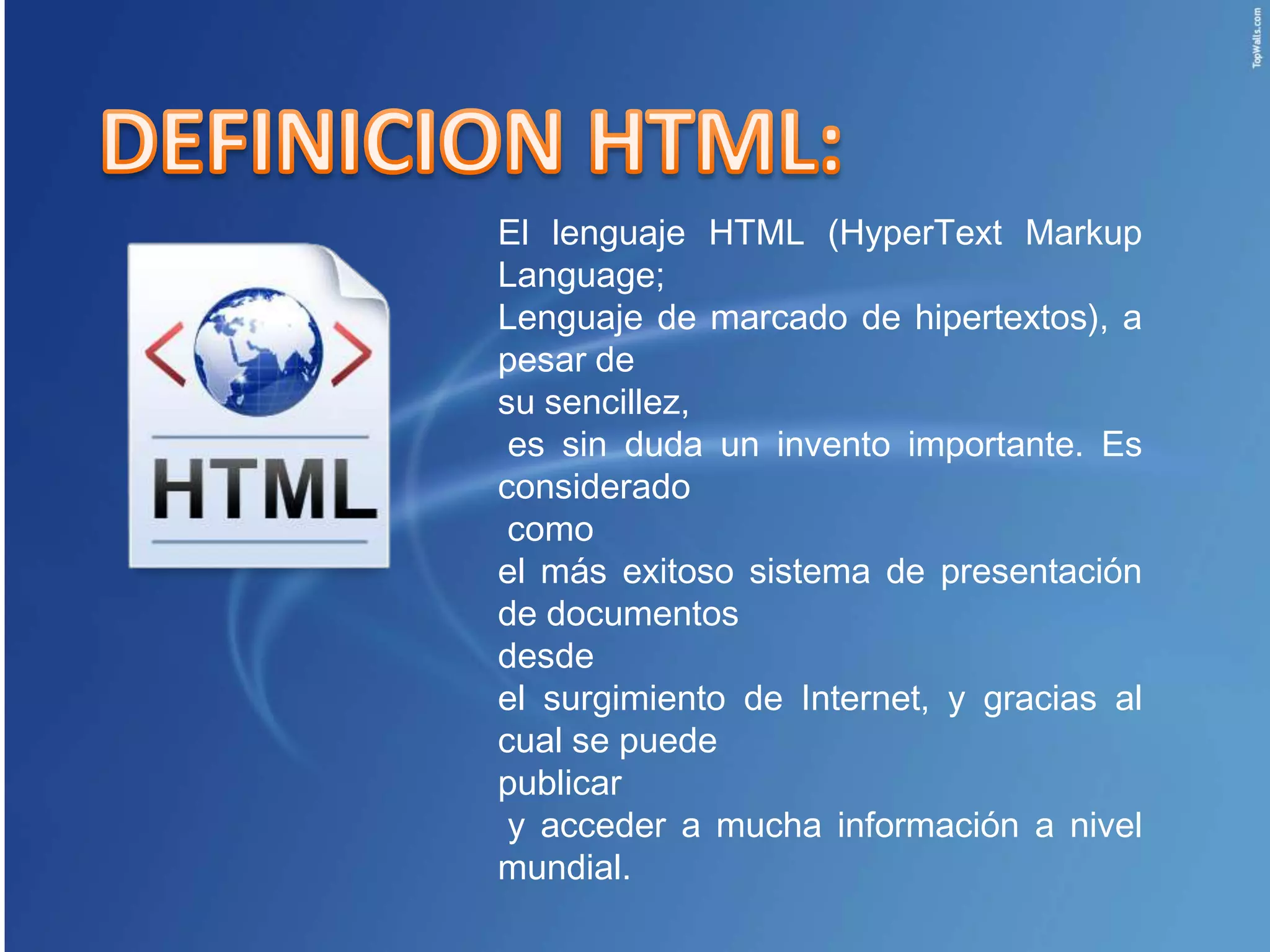 TopWalls.com

DEFINICION HTML:

HTML

El lenguaje HTML (HyperText Markup Language;
Lenguaje de marcado de hipertextos), a pesar de
su sencillez,
es sin duda un invento importante. Es considerado
como
el más exitoso sistema de presentación de documentos
desde
el surgimiento de Internet, y gracias al cual se puede
publicar
y acceder a mucha información a nivel mundial.